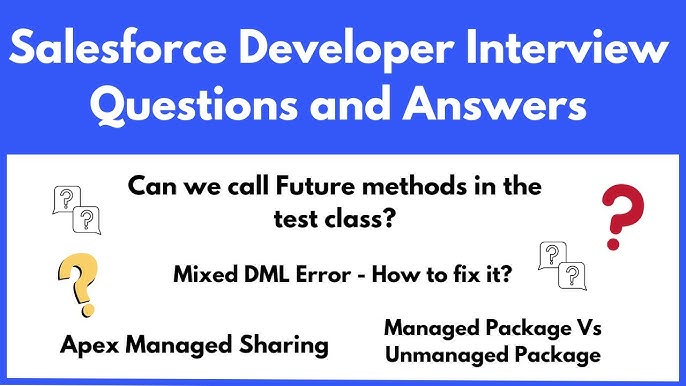 Salesforce Developer Interview Questions and Answers

Can we call Future methods in the test class?

Mixed DML Error - How to fix it?

Apex Managed Sharing

Managed Package Vs Unmanaged Package